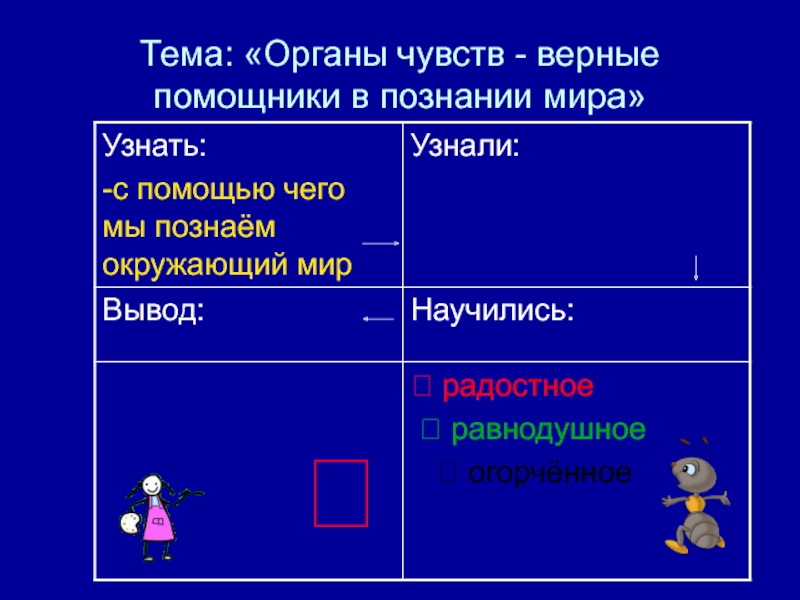 Тема: «Органы чувств - верные помощники в познании мира»

| Узнать: -с помощью чего мы познаём окружающий мир | Узнали: |
|---|---|
| Вывод: | Научились: |
|  | радостное равнодушное огорчённое |